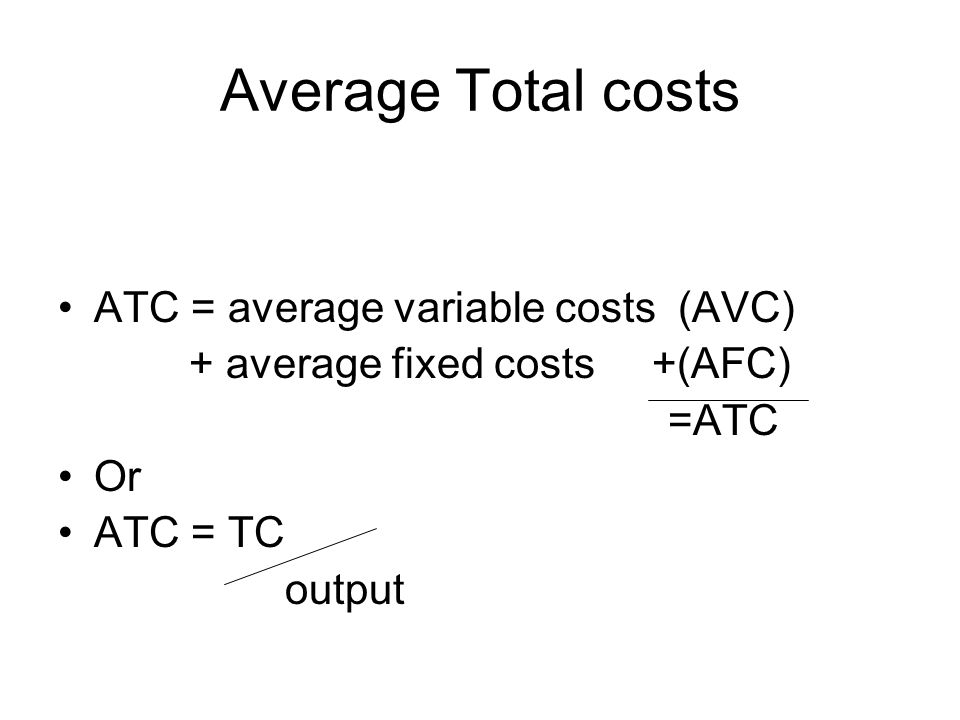 Average Total costs

• ATC = average variable costs (AVC)
+ average fixed costs +(AFC)
=ATC

• Or

• ATC = TC
output